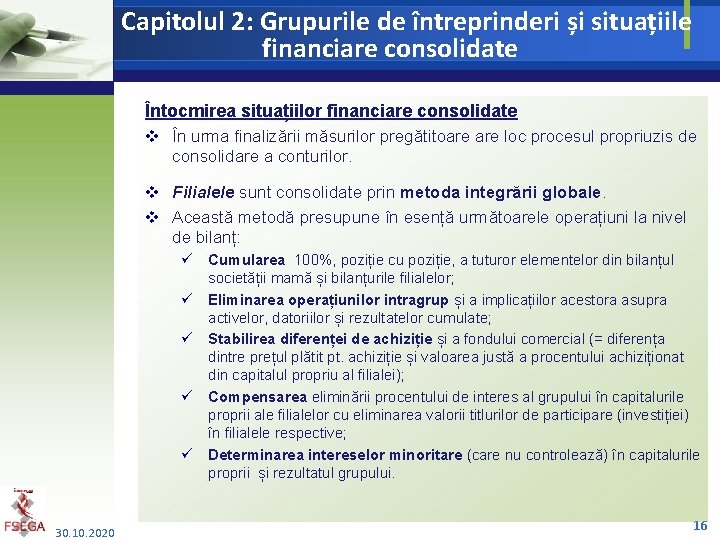 Capitolul 2: Grupurile de întreprinderi și situațiile financiare consolidate

Întocmirea situațiilor financiare consolidate

❖ În urma finalizării măsurilor pregătitoare are loc procesul propriuzis de consolidare a conturilor.

❖ Filialele sunt consolidate prin metoda integrării globale.

❖ Această metodă presupune în esență următoarele operațiuni la nivel de bilanț:

✓ Cumularea 100%, poziție cu poziție, a tuturor elementelor din bilanțul societății mamă și bilanțurile filialelor;

✓ Eliminarea operațiunilor intragrup și a implicațiilor acestora asupra activelor, datoriilor și rezultatelor cumulate;

✓ Stabilirea diferenței de achiziție și a fondului comercial (= diferența dintre prețul plătit pt. achiziție și valoarea justă a procentului achiziționat din capitalul propriu al filialei);

✓ Compensarea eliminării procentului de interes al grupului în capitalurile proprii ale filialelor cu eliminarea valorii titlurilor de participare (investiției) în filialele respective;

✓ Determinarea intereselor minoritare (care nu controlează) în capitalurile proprii și rezultatul grupului.

FSEGA
30.10.2020
16